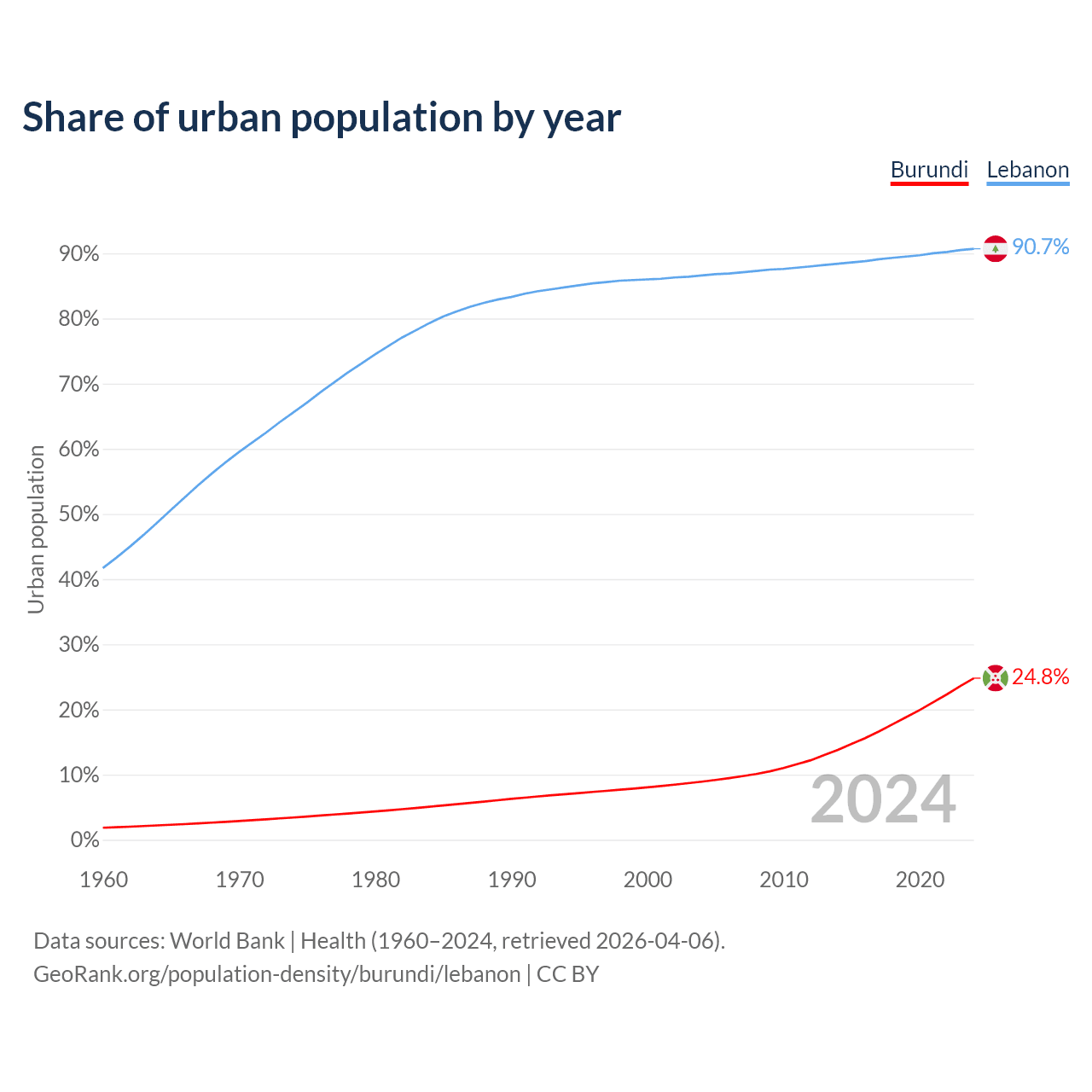 Share of urban population by year

Burundi Lebanon

Urban population

90%
80%
70%
60%
50%
40%
30%
20%
10%
0%

90.7%
24.8%

2024

1960 1970 1980 1990 2000 2010 2020

Data sources: World Bank | Health (1960–2024, retrieved 2026-04-06).
GeoRank.org/population-density/burundi/lebanon | CC BY